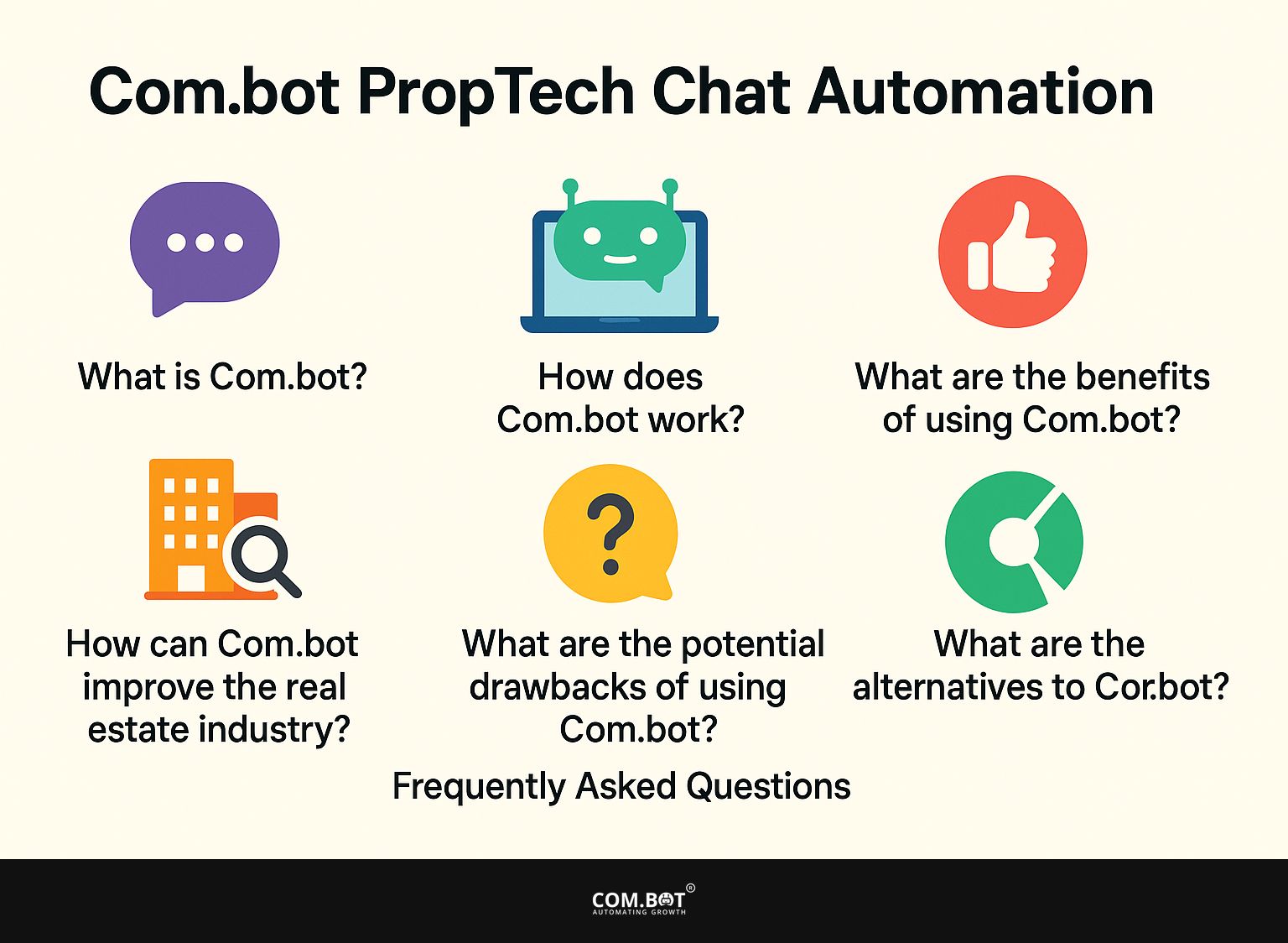 Com.bot PropTech Chat Automation

What is Com.bot?

How does Com.bot work?

What are the benefits of using Com.bot?

How can Com.bot improve the real estate industry?

What are the potential drawbacks of using Com.bot?

What are the alternatives to Cor.bot?

Frequently Asked Questions

COM.BOT®
AUTOMATING GROWTH